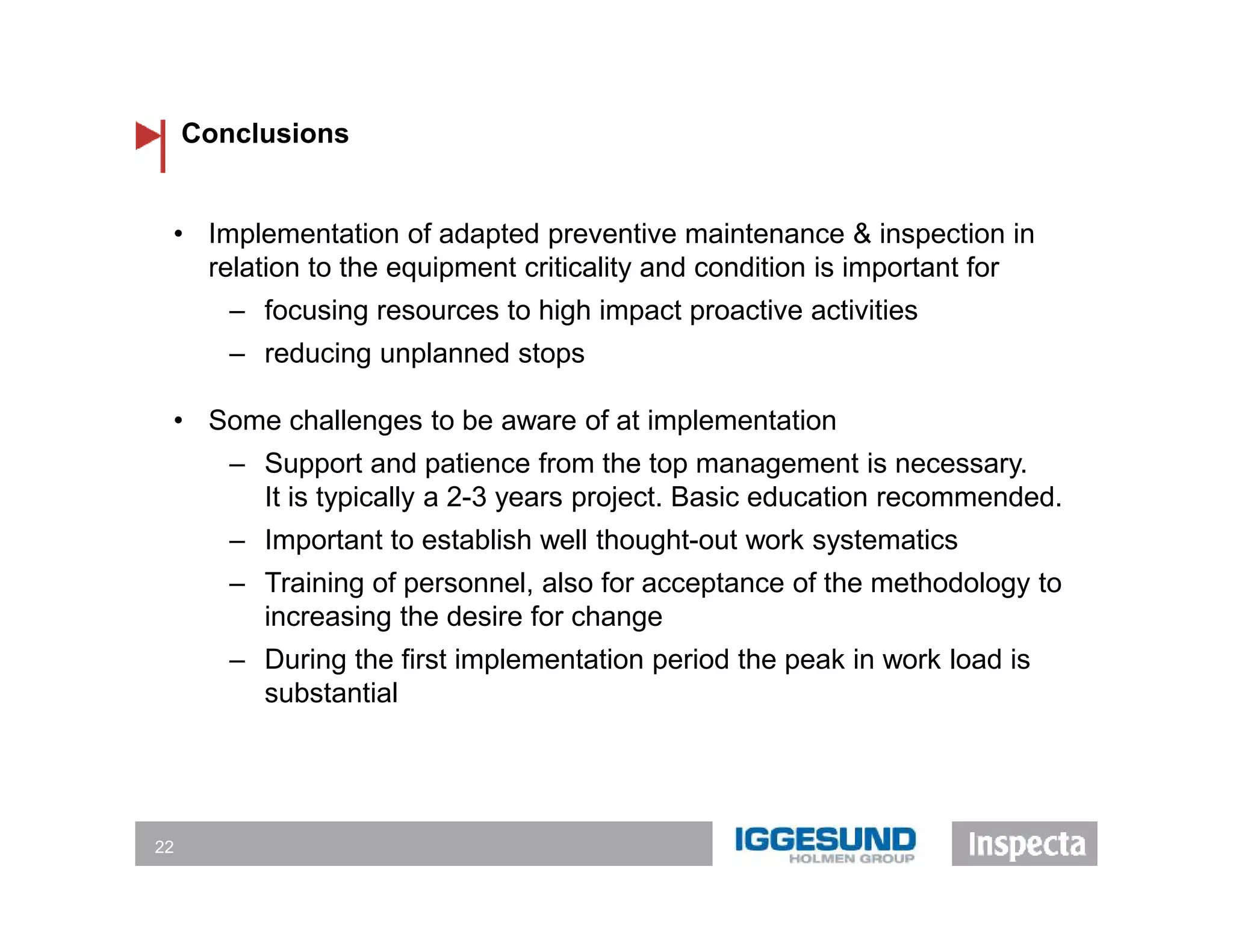 Conclusions

• Implementation of adapted preventive maintenance & inspection in relation to the equipment criticality and condition is important for

– focusing resources to high impact proactive activities

– reducing unplanned stops

• Some challenges to be aware of at implementation

– Support and patience from the top management is necessary. It is typically a 2-3 years project. Basic education recommended.

– Important to establish well thought-out work systematics

– Training of personnel, also for acceptance of the methodology to increasing the desire for change

– During the first implementation period the peak in work load is substantial

22

IGGESUND
HOLMEN GROUP

Inspecta